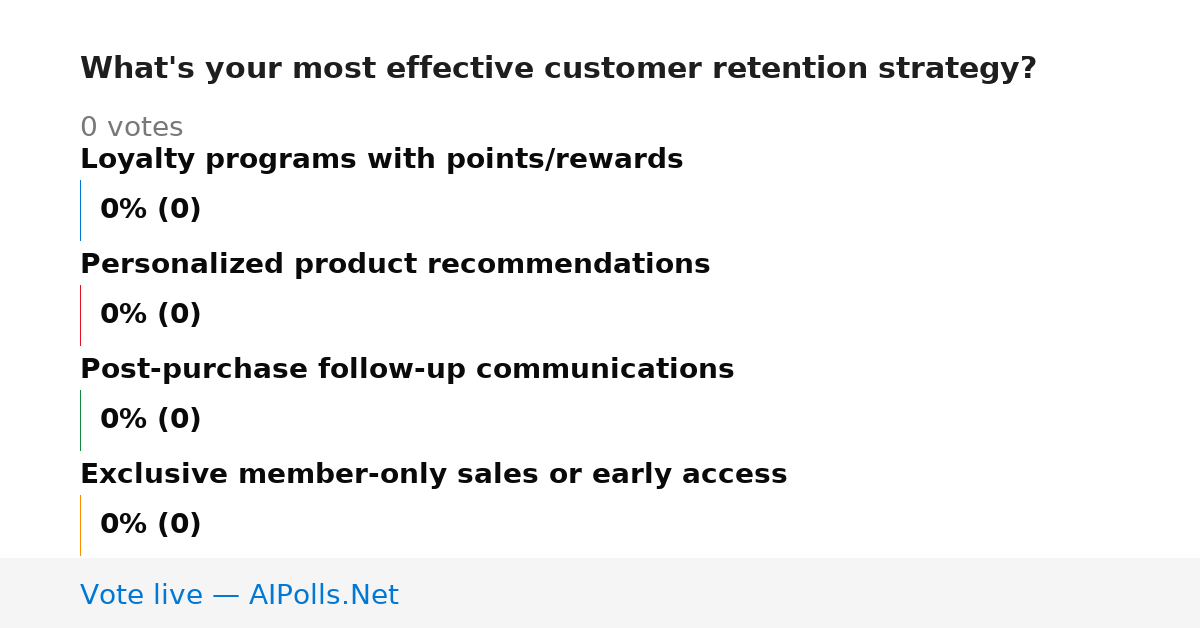 What's your most effective customer retention strategy?

0 votes

Loyalty programs with points/rewards

0% (0)

Personalized product recommendations

0% (0)

Post-purchase follow-up communications

0% (0)

Exclusive member-only sales or early access

0% (0)

Vote live — AIPolls.Net